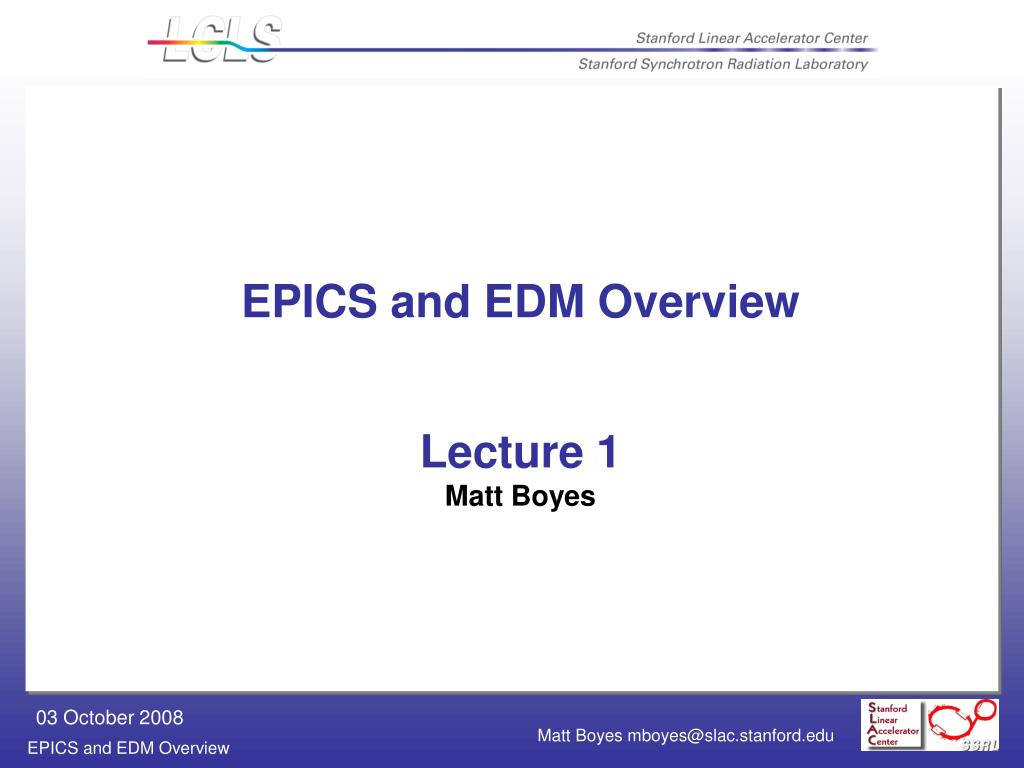 LCLS

Stanford Linear Accelerator Center

Stanford Synchrotron Radiation Laboratory

EPICS and EDM Overview

Lecture 1

Matt Boyes

03 October 2008

EPICS and EDM Overview

Matt Boyes mboyes@slac.stanford.edu

Stanford Linear Accelerator Center

SSRL